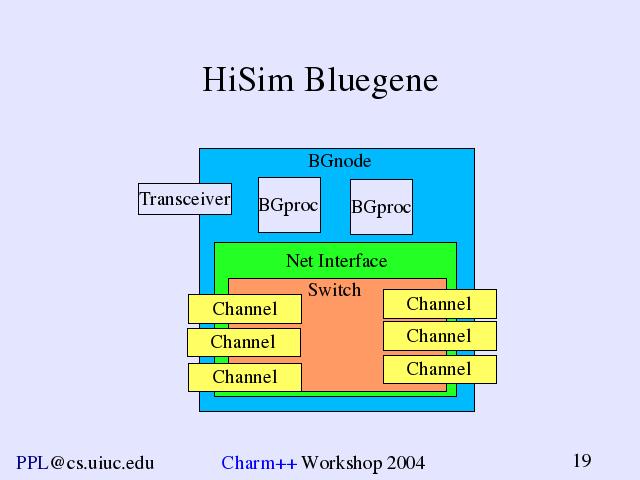 HiSim Bluegene

BGnode

Transceiver

BGproc

BGproc

Net Interface

Switch

Channel

Channel

Channel

Channel

Channel

Channel

PPL@cs.uiuc.edu

Charm++ Workshop 2004

19